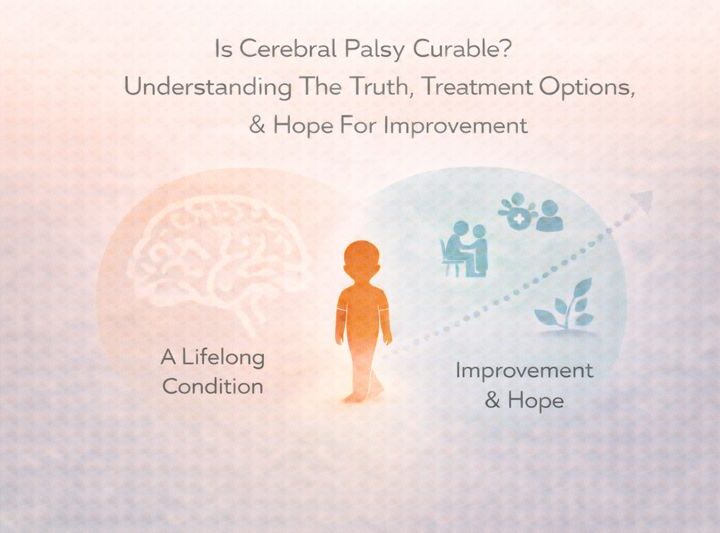 Is Cerebral Palsy Curable?
Understanding The Truth, Treatment Options,
& Hope For Improvement

A Lifelong Condition

Improvement & Hope